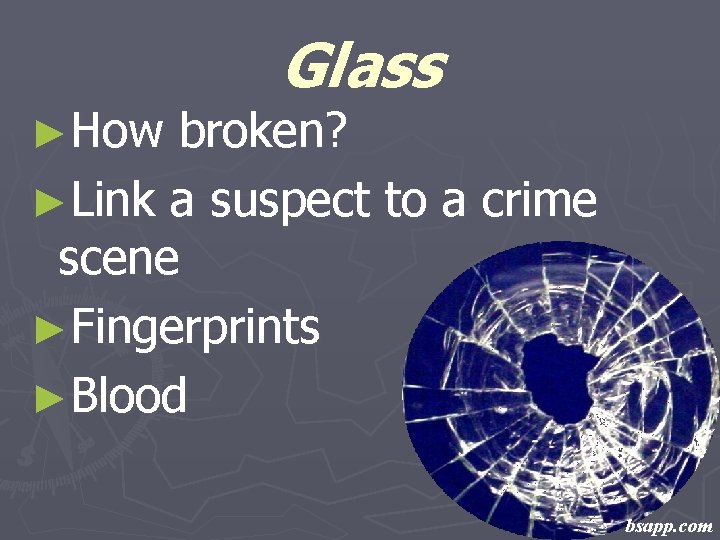 Glass

►How broken?

►Link a suspect to a crime scene

►Fingerprints

►Blood

bsapp.com